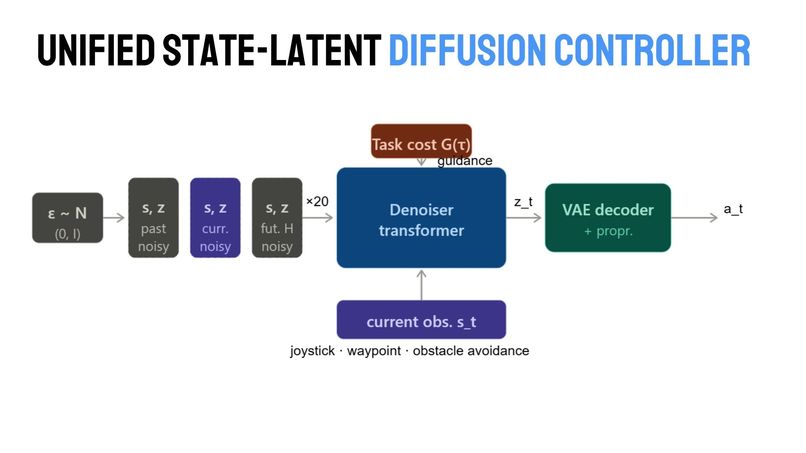 UNIFIED STATE-LATENT DIFFUSION CONTROLLER

Task cost G(τ)

guidance

ε ~ N (0, I)

s, z past noisy

s, z curr. noisy

s, z fut. H noisy

×20

Denoiser transformer

z_t

VAE decoder + propr.

a_t

current obs. s_t

joystick · waypoint · obstacle avoidance